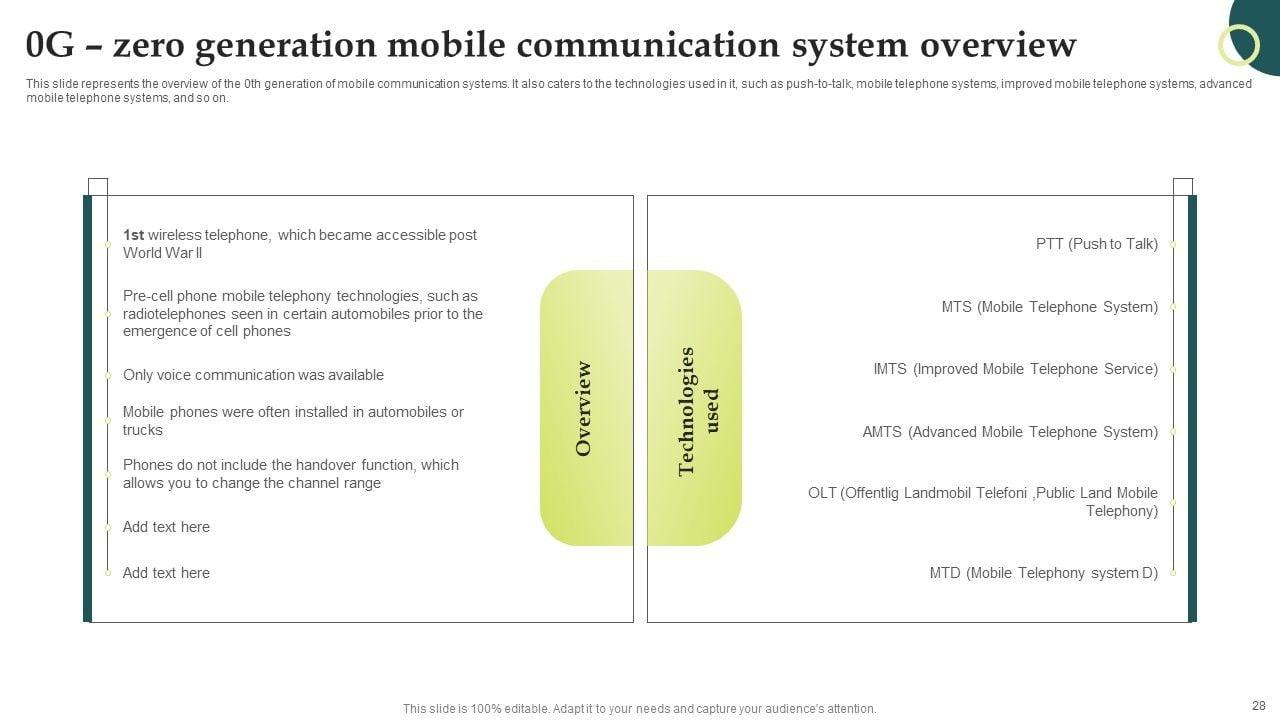 0G – zero generation mobile communication system overview

This slide represents the overview of the 0th generation of mobile communication systems. It also caters to the technologies used in it, such as push-to-talk, mobile telephone systems, improved mobile telephone systems, advanced mobile telephone systems, and so on.

1st wireless telephone, which became accessible post World War II

Pre-cell phone mobile telephony technologies, such as radiotelephones seen in certain automobiles prior to the emergence of cell phones

Only voice communication was available

Mobile phones were often installed in automobiles or trucks

Phones do not include the handover function, which allows you to change the channel range

Add text here

Add text here

Overview

Technologies used

PTT (Push to Talk)

MTS (Mobile Telephone System)

IMTS (Improved Mobile Telephone Service)

AMTS (Advanced Mobile Telephone System)

OLT (Offentlig Landmobil Telefoni ,Public Land Mobile Telephony)

MTD (Mobile Telephony system D)

This slide is 100% editable. Adapt it to your needs and capture your audience's attention.

28